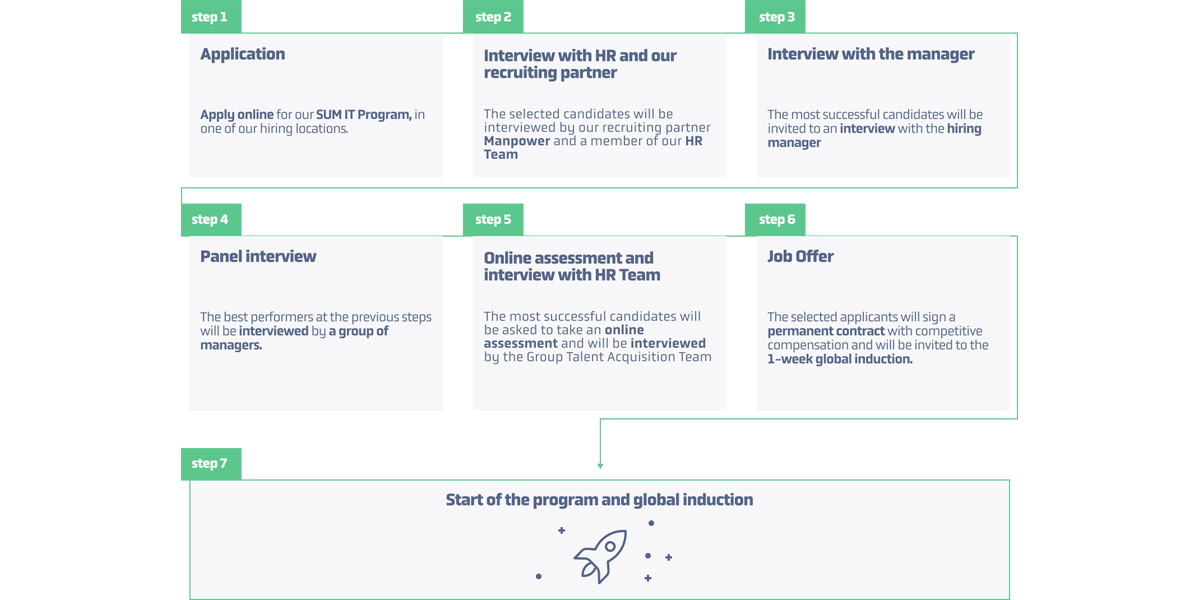 step 1

Application

Apply online for our SUM IT Program, in one of our hiring locations.

step 2

Interview with HR and our recruiting partner

The selected candidates will be interviewed by our recruiting partner Manpower and a member of our HR Team

step 3

Interview with the manager

The most successful candidates will be invited to an interview with the hiring manager

step 4

Panel interview

The best performers at the previous steps will be interviewed by a group of managers.

step 5

Online assessment and interview with HR Team

The most successful candidates will be asked to take an online assessment and will be interviewed by the Group Talent Acquisition Team

step 6

Job Offer

The selected applicants will sign a permanent contract with competitive compensation and will be invited to the 1-week global induction.

step 7

Start of the program and global induction